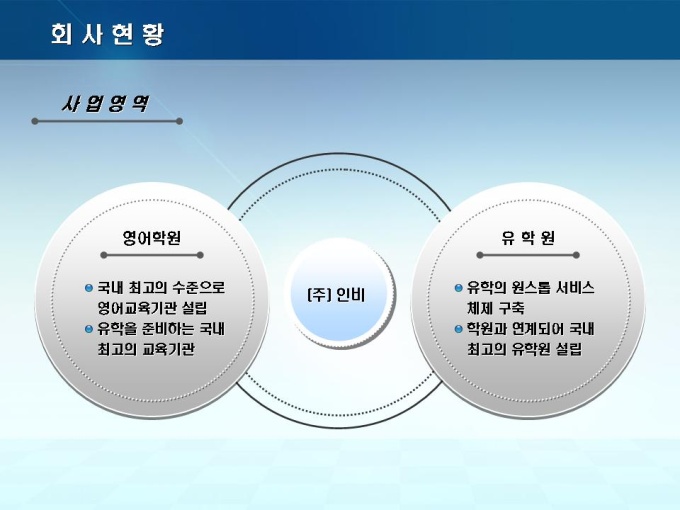 회 사 현 황

사 업 영 역

영어학원

국내 최고의 수준으로 영어교육기관 설립

유학을 준비하는 국내 최고의 교육기관

(주) 인비

유 학 원

유학의 원스톱 서비스 체제 구축

학원과 연계되어 국내 최고의 유학원 설립